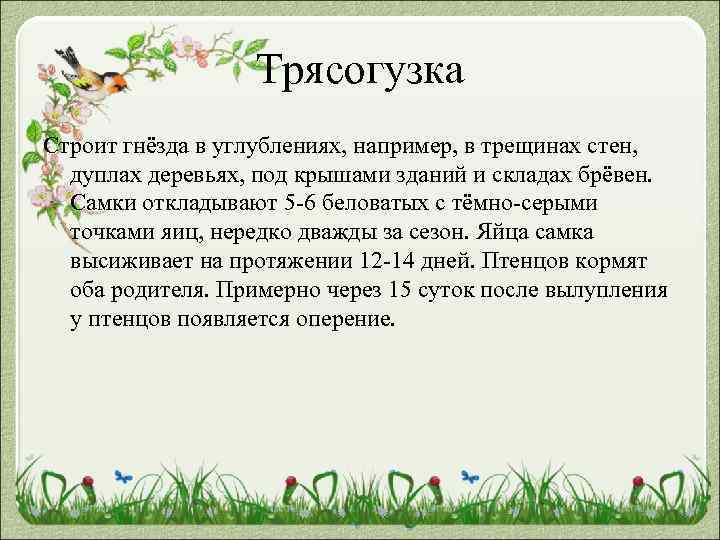 Трясогузка

Строит гнёзда в углублениях, например, в трещинах стен, дуплах деревьях, под крышами зданий и складах брёвен. Самки откладывают 5-6 беловатых с тёмно-серыми точками яиц, нередко дважды за сезон. Яйца самка высиживает на протяжении 12-14 дней. Птенцов кормят оба родителя. Примерно через 15 суток после вылупления у птенцов появляется оперение.